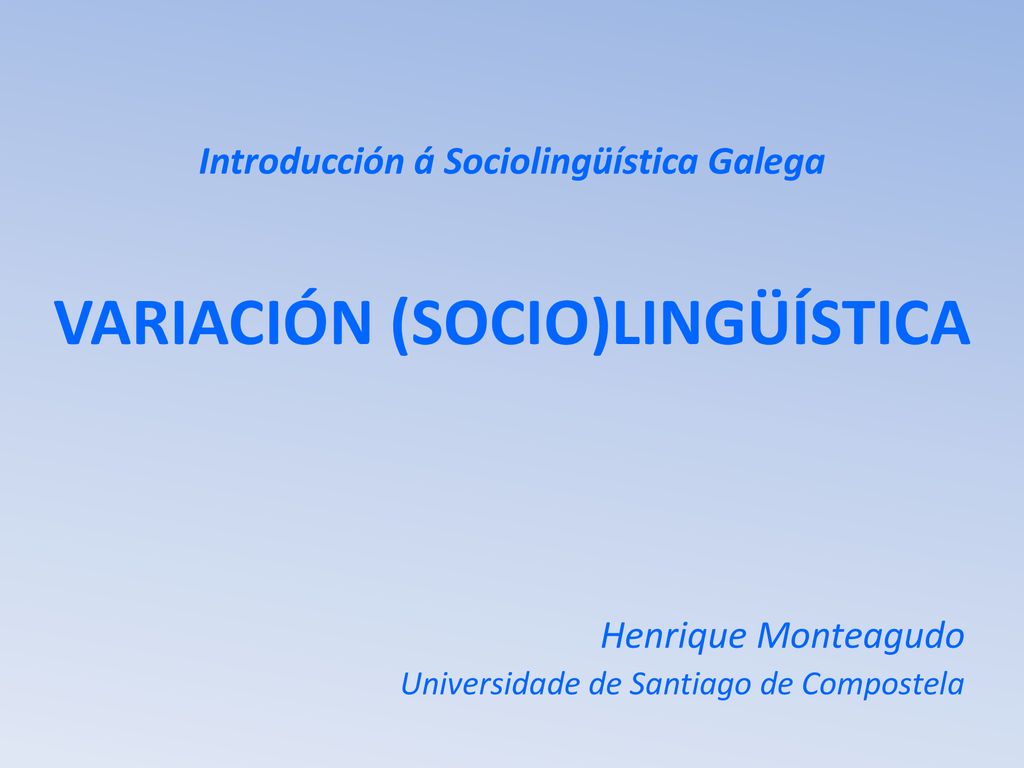 Introducción á Sociolingüística Galega

VARIACIÓN (SOCIO)LINGÜÍSTICA

Henrique Monteagudo
Universidade de Santiago de Compostela